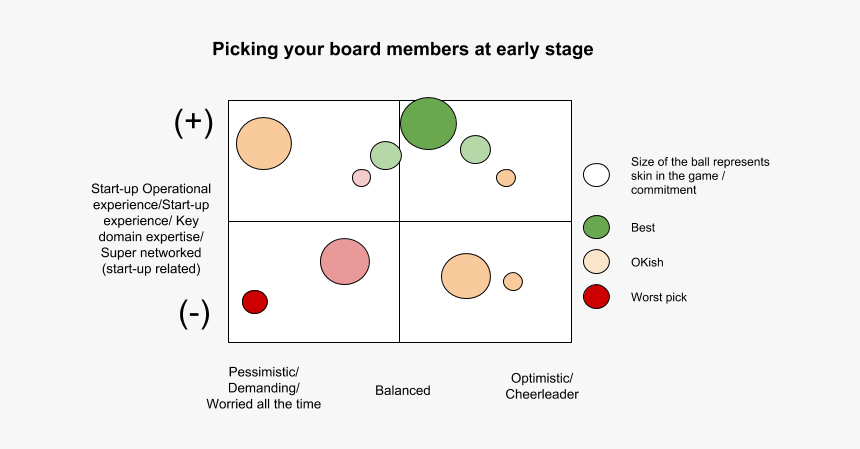 Picking your board members at early stage

(+)

Start-up Operational experience/Start-up experience/ Key domain expertise/ Super networked (start-up related)

(-)

Pessimistic/ Demanding/ Worried all the time

Balanced

Optimistic/ Cheerleader

Size of the ball represents skin in the game / commitment

Best

OKish

Worst pick